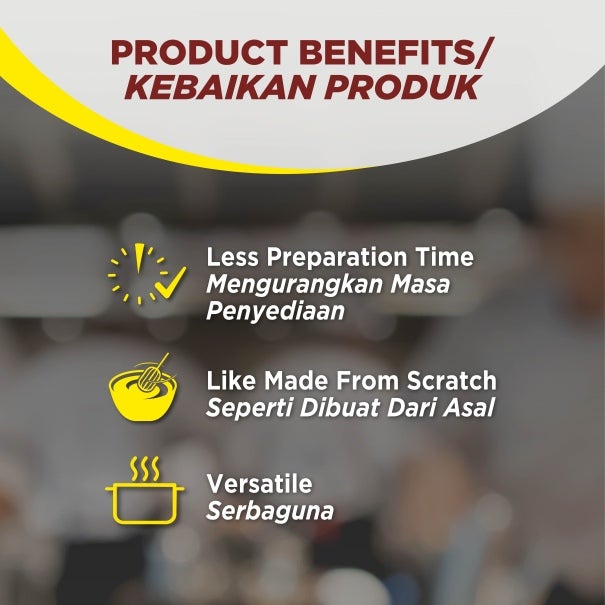 PRODUCT BENEFITS/
KEBAIKAN PRODUK

Less Preparation Time
Mengurangkan Masa Penyediaan

Like Made From Scratch
Seperti Dibuat Dari Asal

Versatile
Serbaguna